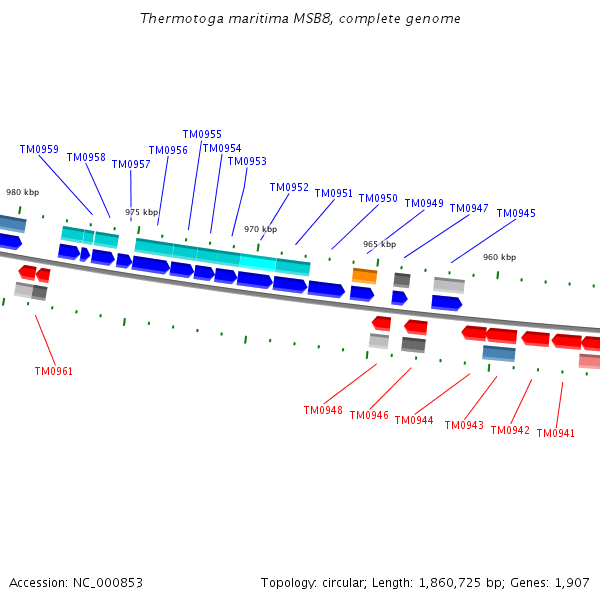 Thermotoga maritima MSB8, complete genome

TM0959
TM0958
TM0957
TM0956
TM0955
TM0954
TM0953
TM0952
TM0951
TM0950
TM0949
TM0947
TM0945

980 kbp
975 kbp
970 kbp
965 kbp
960 kbp

TM0961

TM0948
TM0946
TM0944
TM0943
TM0942
TM0941

Accession: NC_000853

Topology: circular; Length: 1,860,725 bp; Genes: 1,907